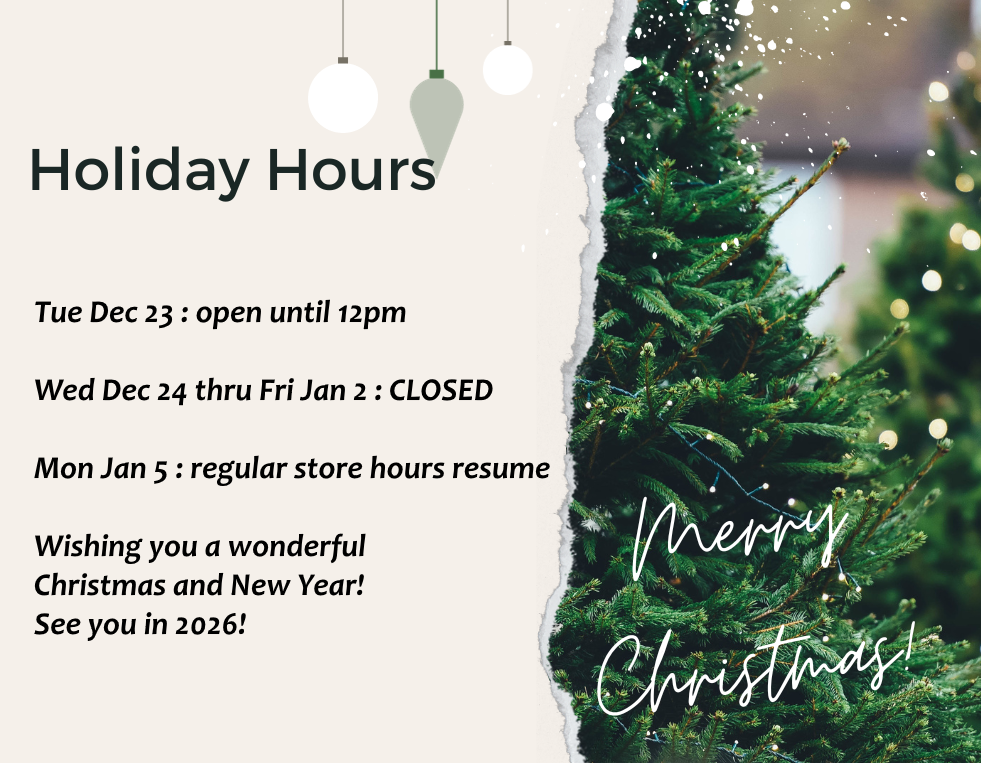 Holiday Hours

Tue Dec 23 : open until 12pm

Wed Dec 24 thru Fri Jan 2 : CLOSED

Mon Jan 5 : regular store hours resume

Wishing you a wonderful Christmas and New Year! See you in 2026!

Merry Christmas!